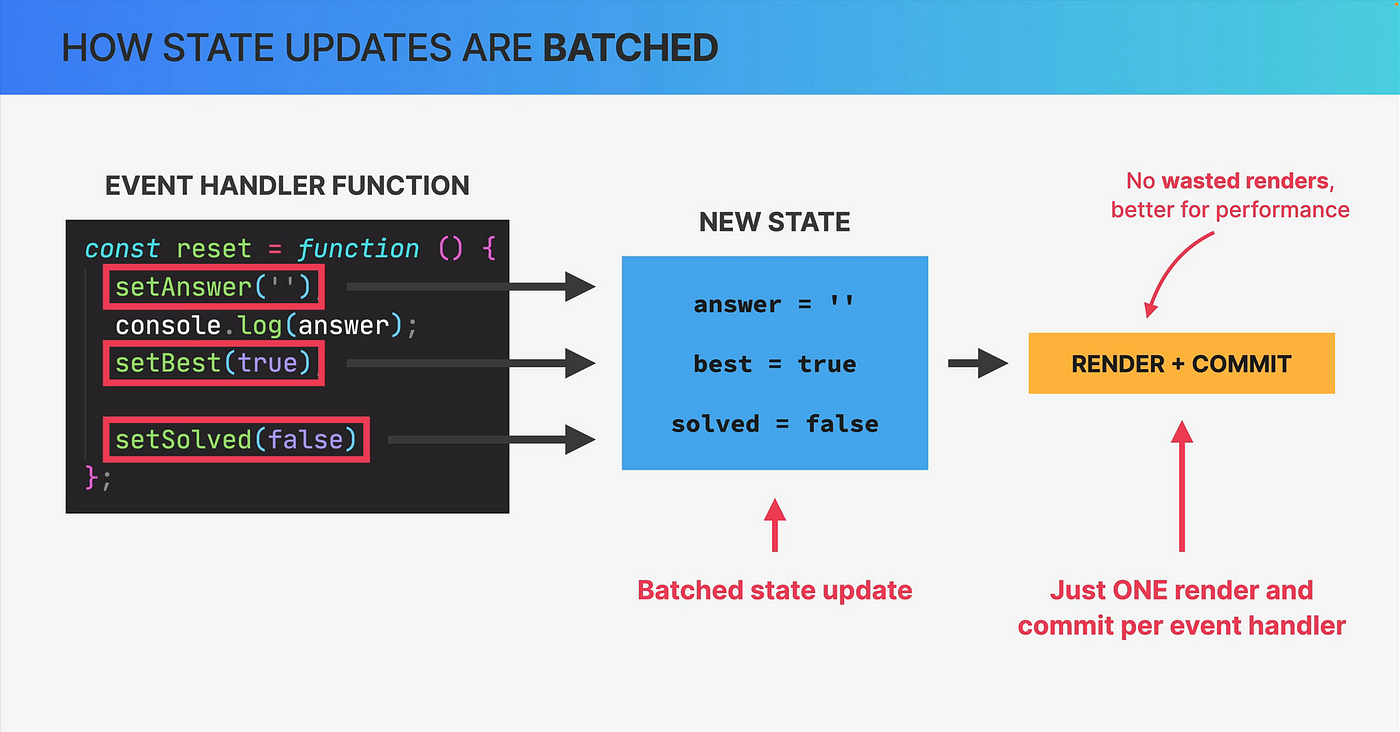 HOW STATE UPDATES ARE BATCHED

EVENT HANDLER FUNCTION

const reset = function () {
setAnswer('')
console.log(answer);
setBest(true)

setSolved(false)
};

NEW STATE

answer = ''

best = true

solved = false

Batched state update

No wasted renders, better for performance

RENDER + COMMIT

Just ONE render and commit per event handler